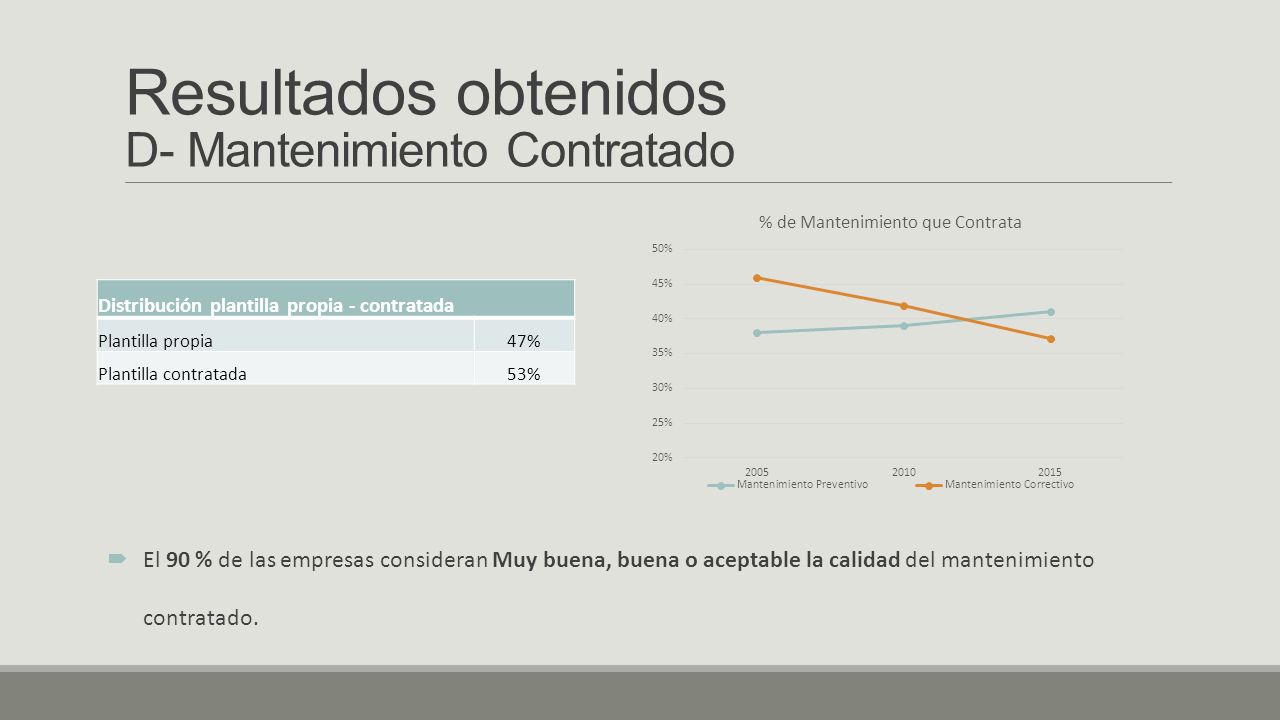 Resultados obtenidos
D- Mantenimiento Contratado

| Distribución plantilla propia - contratada | |
|---|---|
| Plantilla propia | 47% |
| Plantilla contratada | 53% |

% de Mantenimiento que Contrata

50%
45%
40%
35%
30%
25%
20%

2005 2010 2015

Mantenimiento Preventivo Mantenimiento Correctivo

El 90 % de las empresas consideran Muy buena, buena o aceptable la calidad del mantenimiento contratado.